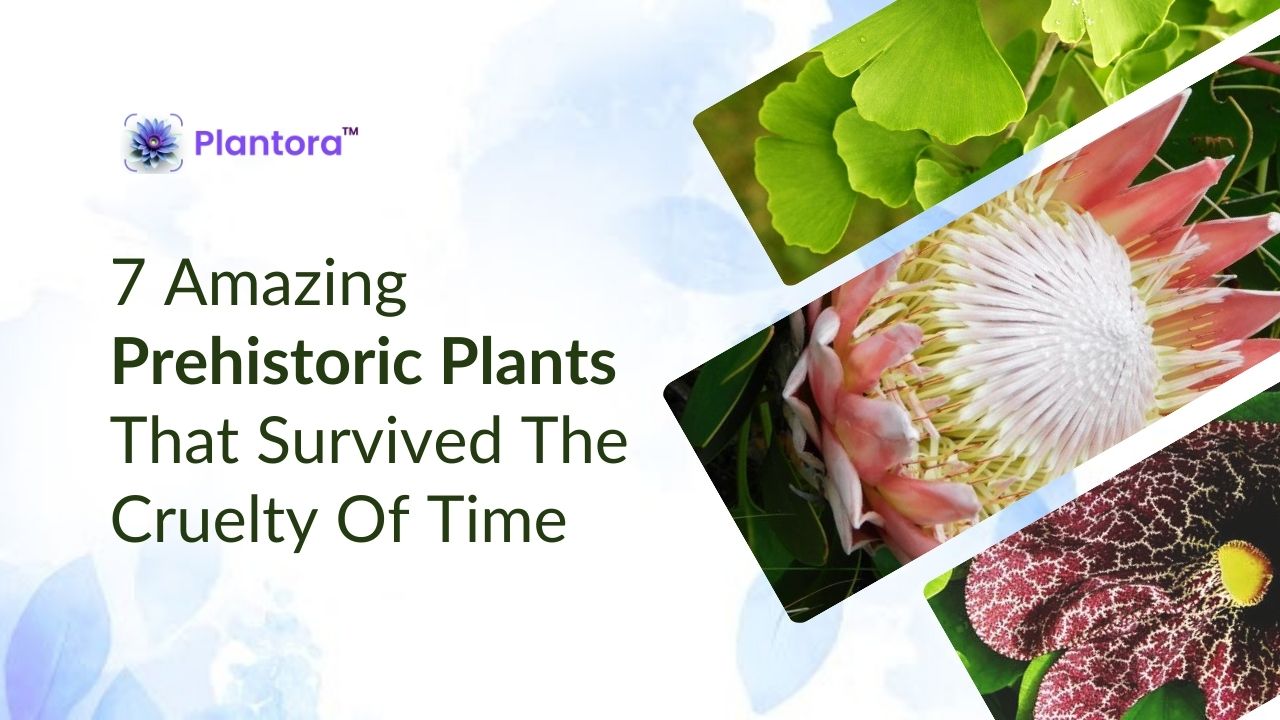 Plantora™

7 Amazing
Prehistoric Plants
That Survived The
Cruelty Of Time